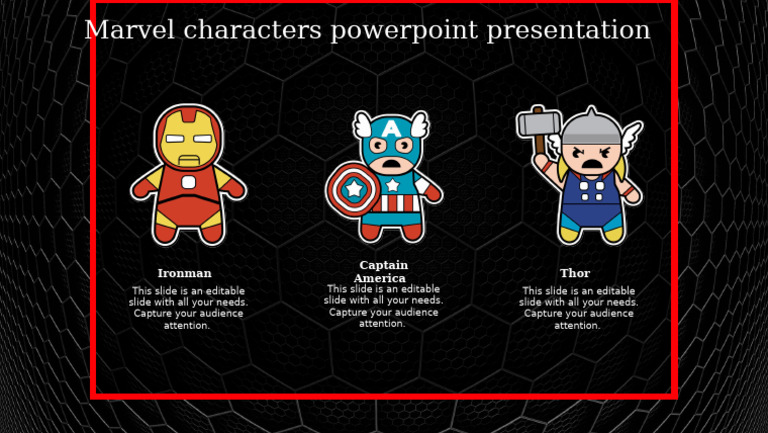 Marvel characters powerpoint presentation

A

Ironman

This slide is an editable slide with all your needs. Capture your audience attention.

Captain America

This slide is an editable slide with all your needs. Capture your audience attention.

Thor

This slide is an editable slide with all your needs. Capture your audience attention.